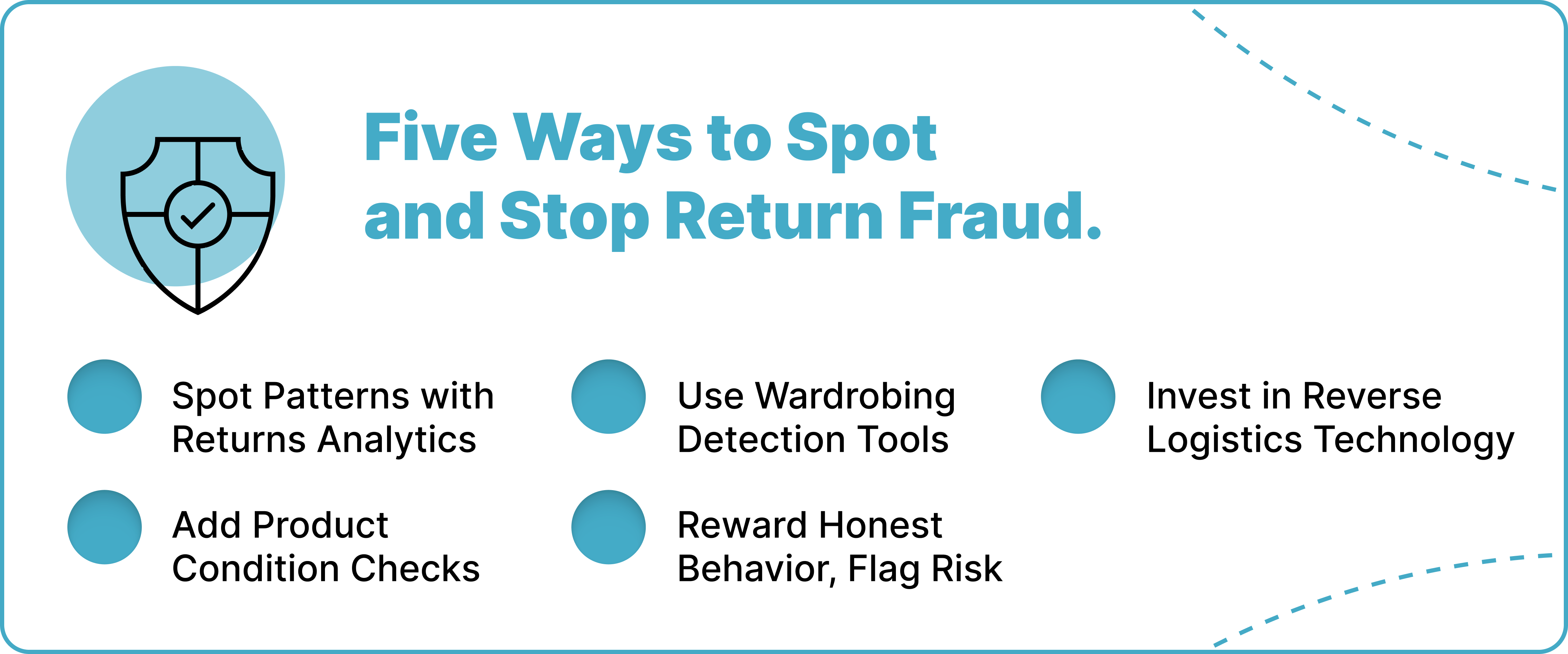 Five Ways to Spot and Stop Return Fraud.

Spot Patterns with Returns Analytics

Add Product Condition Checks

Use Wardrobing Detection Tools

Reward Honest Behavior, Flag Risk

Invest in Reverse Logistics Technology